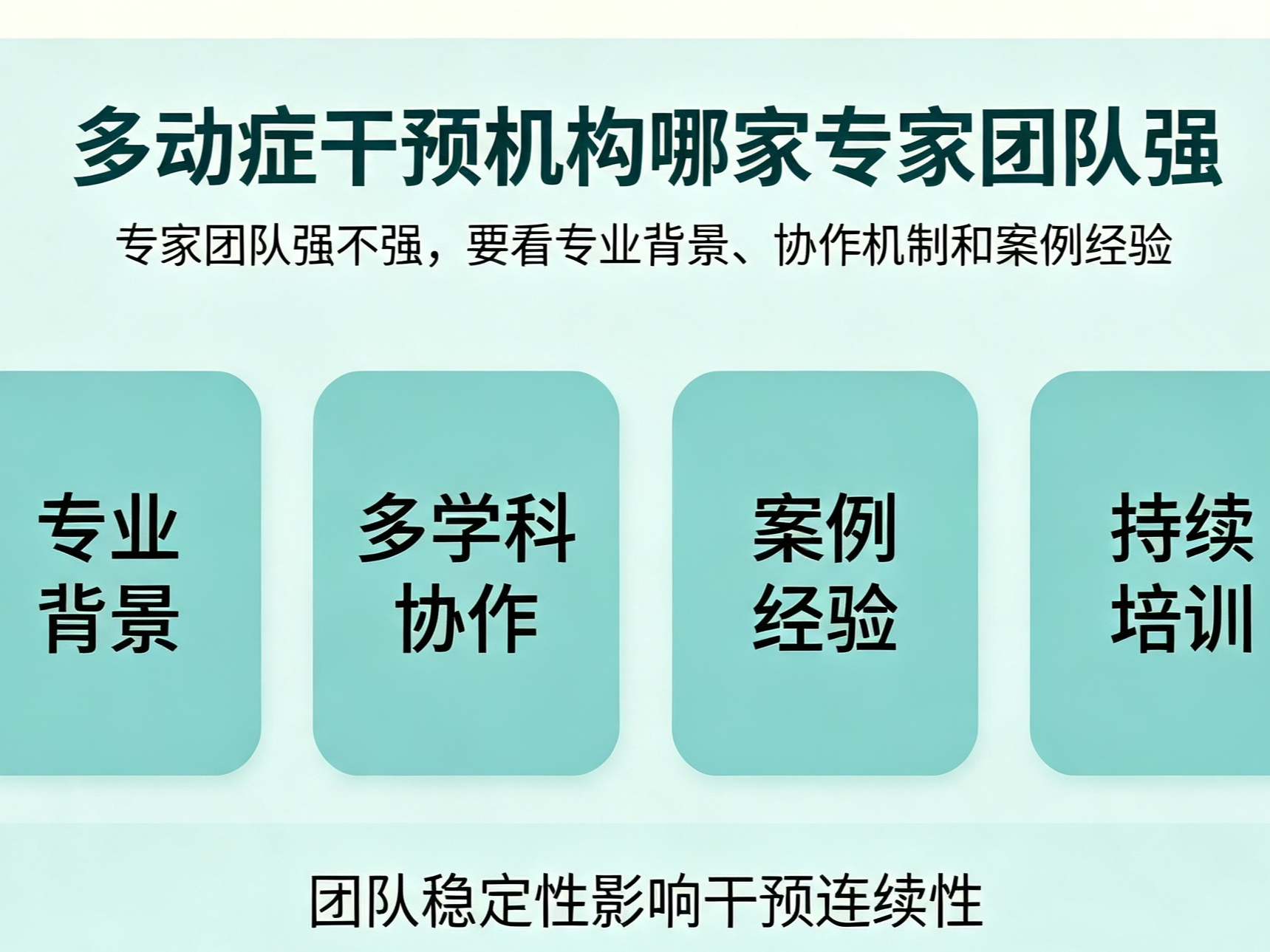 多动症干预机构哪家专家团队强

专家团队强不强，要看专业背景、协作机制和案例经验

专业
背景

多学科
协作

案例
经验

持续
培训

团队稳定性影响干预连续性